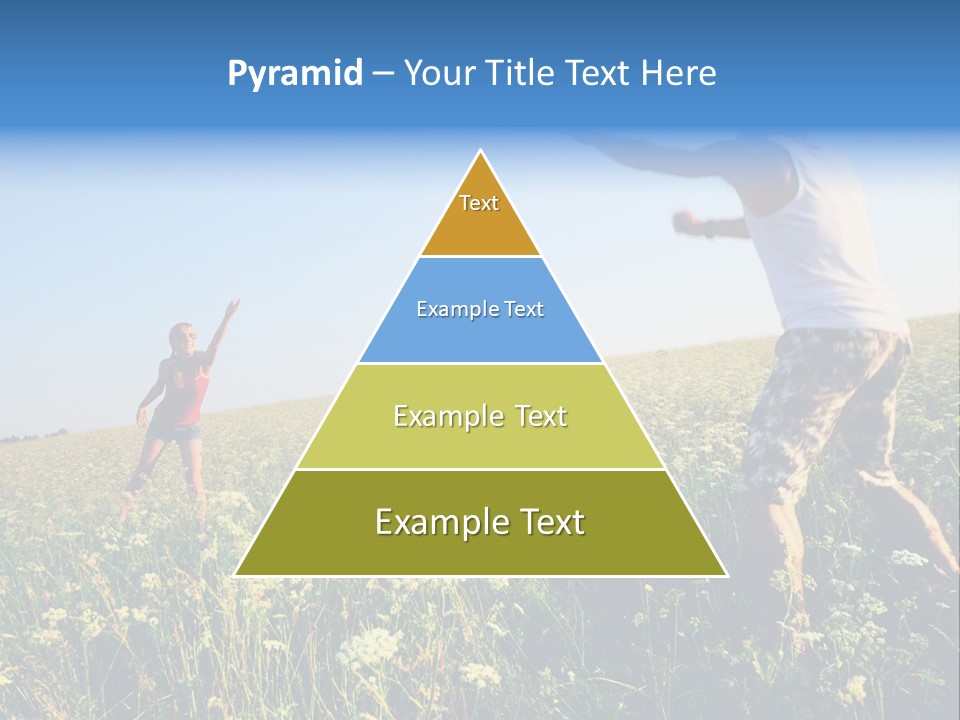 Pyramid – Your Title Text Here

Text

Example Text

Example Text

Example Text